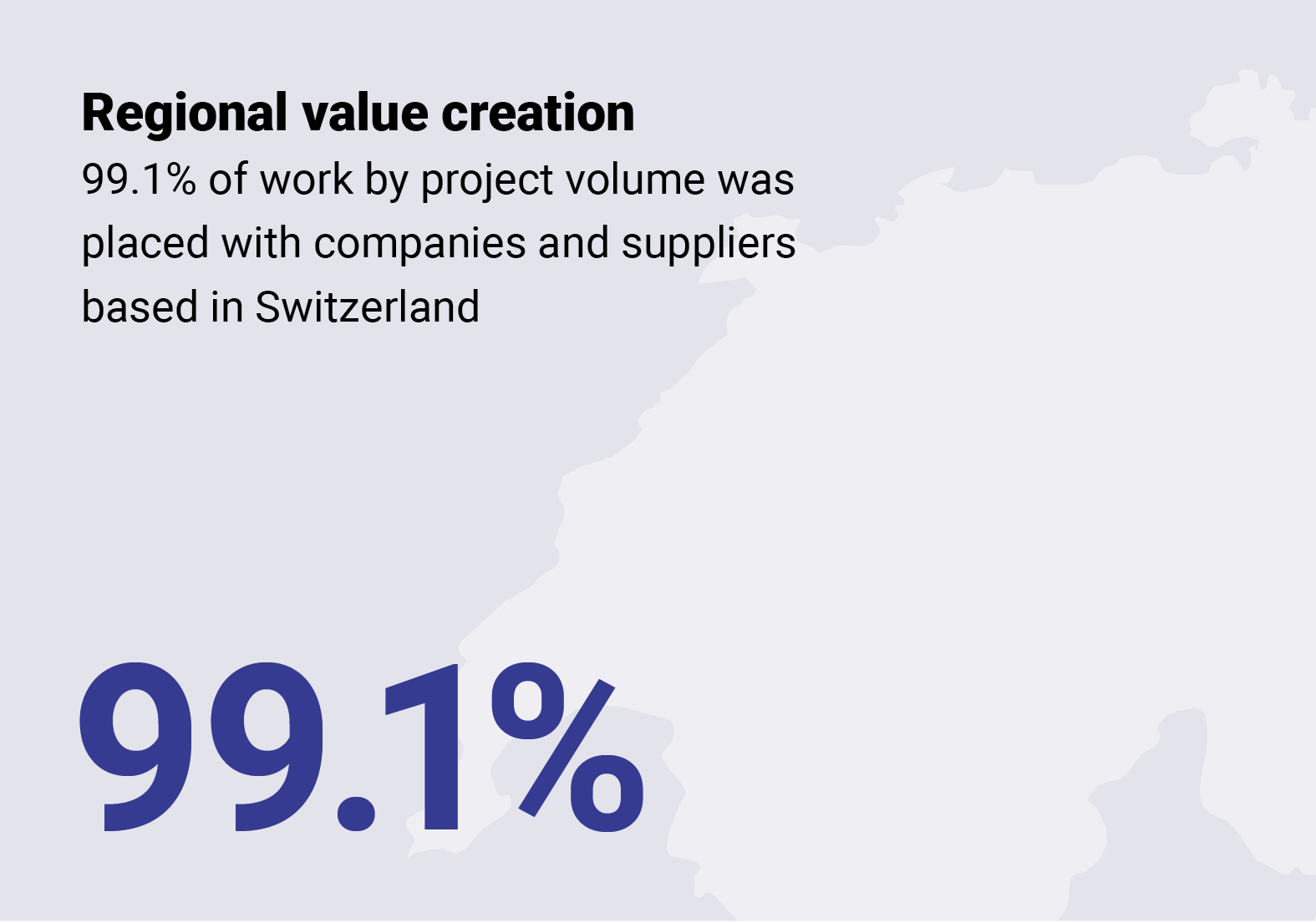 Regional value creation
99.1% of work by project volume was placed with companies and suppliers based in Switzerland

99.1%